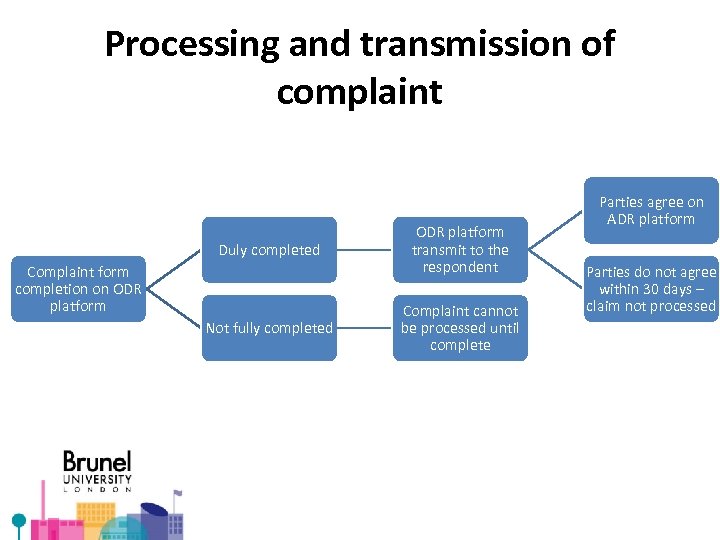 Processing and transmission of complaint

Complaint form completion on ODR platform

Duly completed

Not fully completed

ODR platform transmit to the respondent

Complaint cannot be processed until complete

Parties agree on ADR platform

Parties do not agree within 30 days – claim not processed

Brunel
UNIVERSITY
LONDON